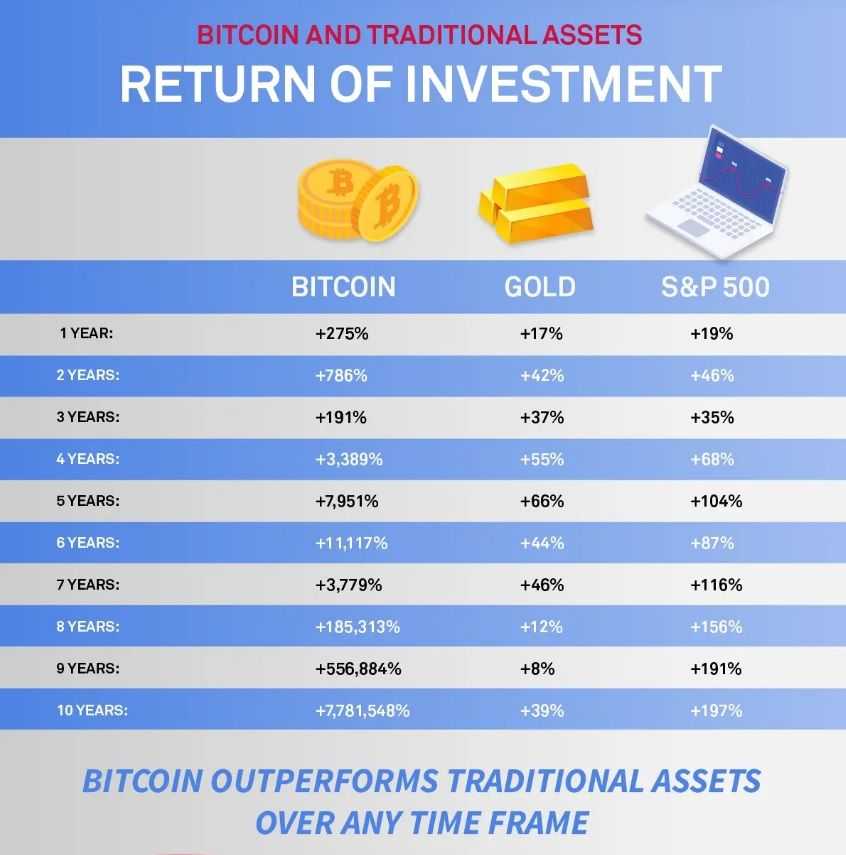 BITCOIN AND TRADITIONAL ASSETS
RETURN OF INVESTMENT

| | BITCOIN | GOLD | S&P 500 |
|---|---|---|---|
| 1 YEAR: | +275% | +17% | +19% |
| 2 YEARS: | +786% | +42% | +46% |
| 3 YEARS: | +191% | +37% | +35% |
| 4 YEARS: | +3,389% | +55% | +68% |
| 5 YEARS: | +7,951% | +66% | +104% |
| 6 YEARS: | +11,117% | +44% | +87% |
| 7 YEARS: | +3,779% | +46% | +116% |
| 8 YEARS: | +185,313% | +12% | +156% |
| 9 YEARS: | +556,884% | +8% | +191% |
| 10 YEARS: | +7,781,548% | +39% | +197% |

BITCOIN OUTPERFORMS TRADITIONAL ASSETS OVER ANY TIME FRAME